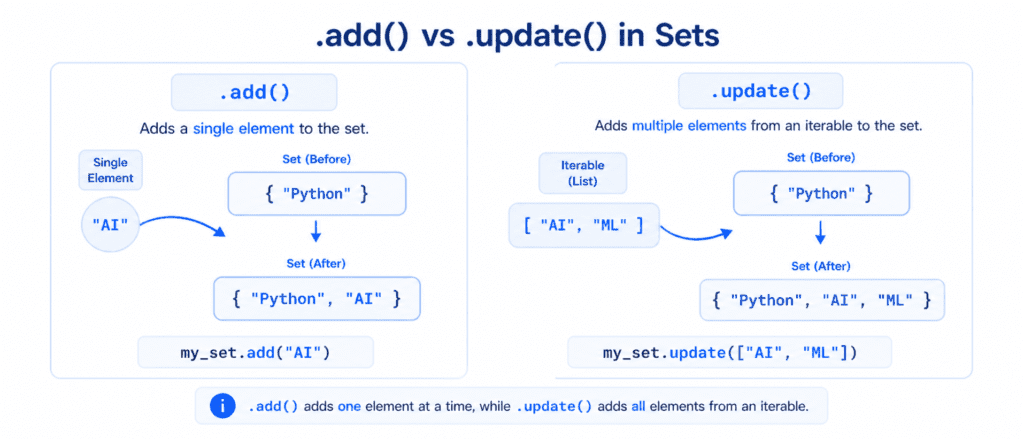 .add() vs .update() in Sets

.add()

Adds a single element to the set.

Single Element

"AI"

Set (Before)

{ "Python" }

Set (After)

{ "Python", "AI" }

my_set.add("AI")

.update()

Adds multiple elements from an iterable to the set.

Iterable (List)

[ "AI", "ML" ]

Set (Before)

{ "Python" }

Set (After)

{ "Python", "AI", "ML" }

my_set.update(["AI", "ML"])

i .add() adds one element at a time, while .update() adds all elements from an iterable.